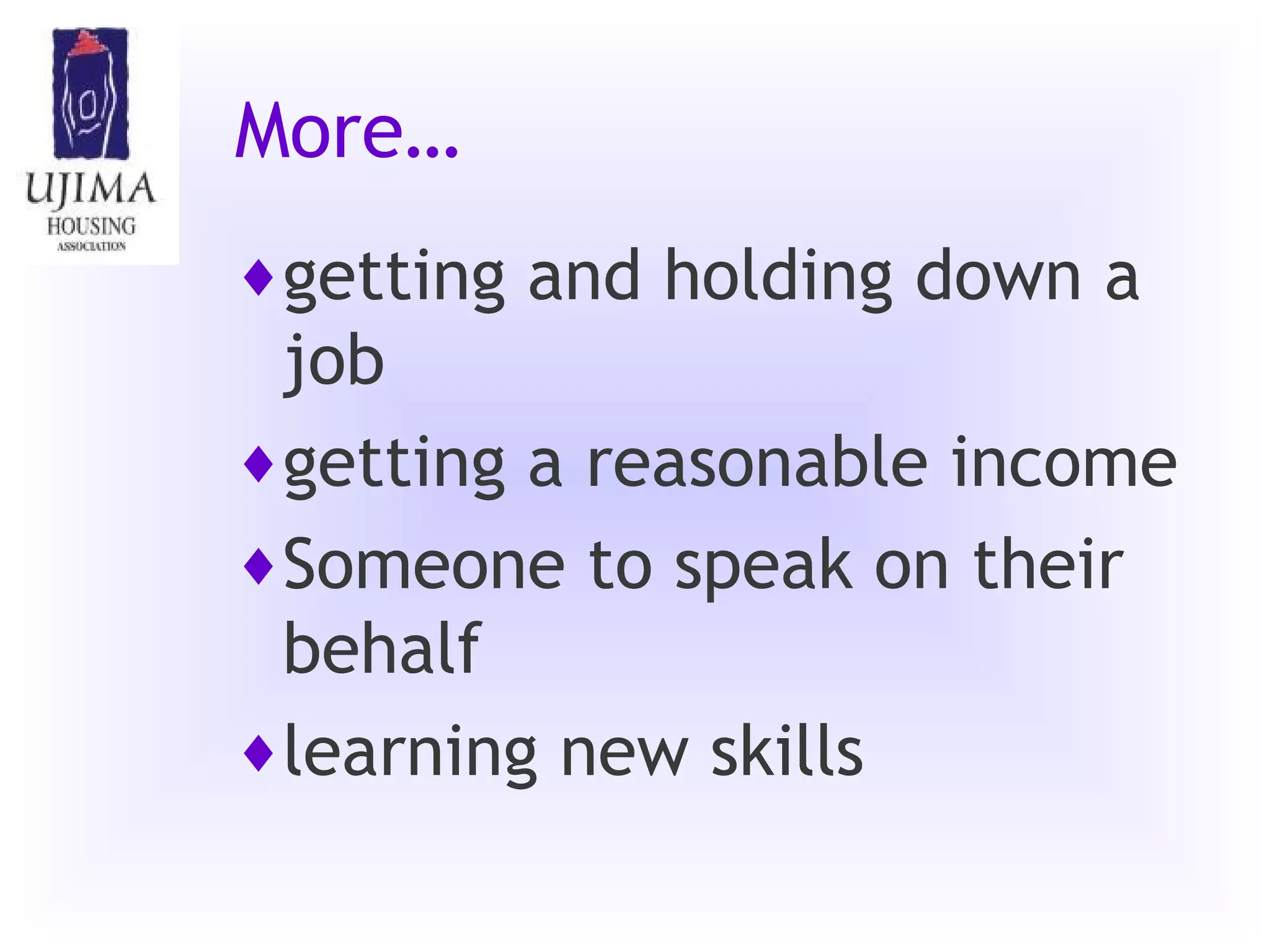 UJIMA
HOUSING
ASSOCIATION

More…

♦ getting and holding down a job
♦ getting a reasonable income
♦ Someone to speak on their behalf
♦ learning new skills